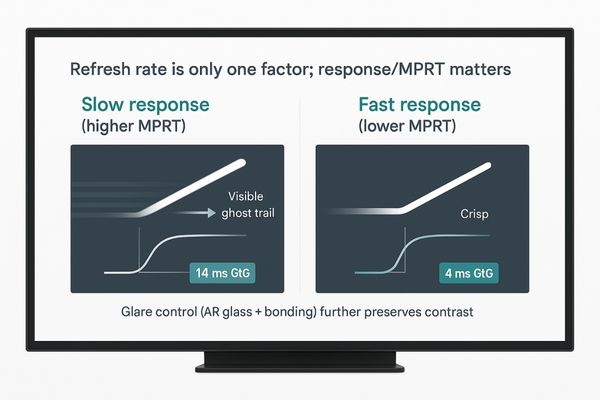 Refresh rate is only one factor; response/MPRT matters

Slow response
(higher MPRT)

Visible ghost trail

14 ms GtG

Fast response
(lower MPRT)

Crisp

4 ms GtG

Glare control (AR glass + bonding) further preserves contrast